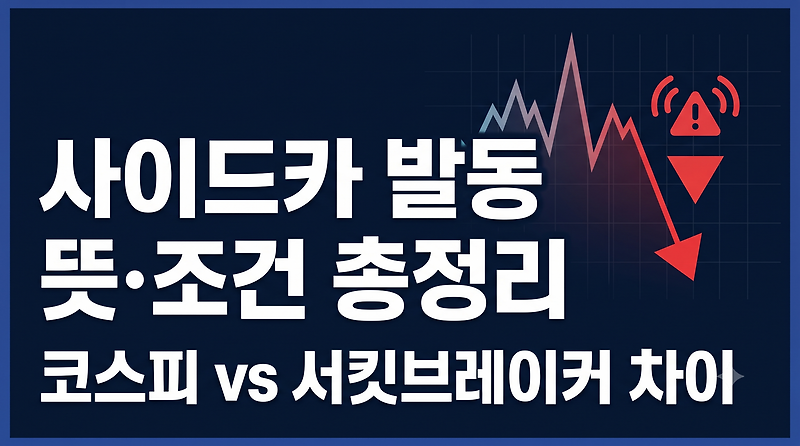 사이드카 발동
뜻·조건 총정리
코스피 vs 서킷브레이커 차이